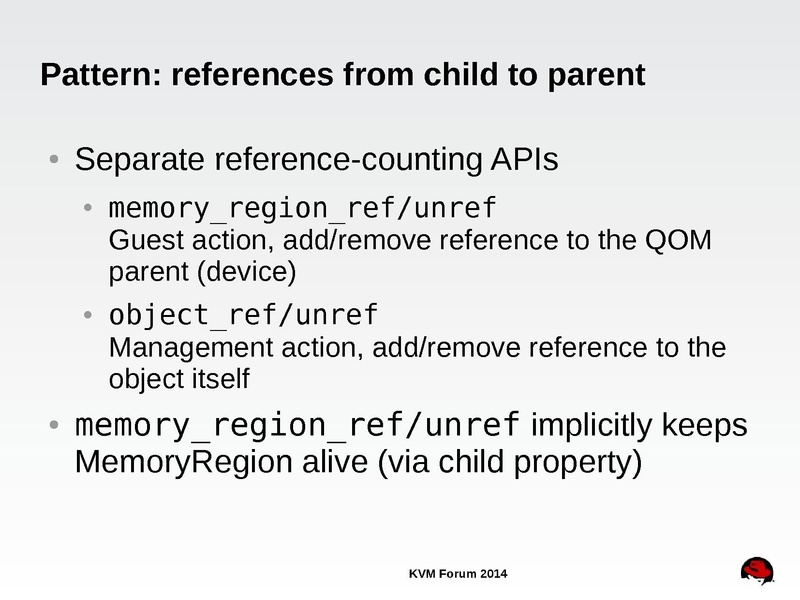 Pattern: references from child to parent

• Separate reference-counting APIs

• memory_region_ref/unref
Guest action, add/remove reference to the QOM parent (device)

• object_ref/unref
Management action, add/remove reference to the object itself

• memory_region_ref/unref implicitly keeps MemoryRegion alive (via child property)

KVM Forum 2014